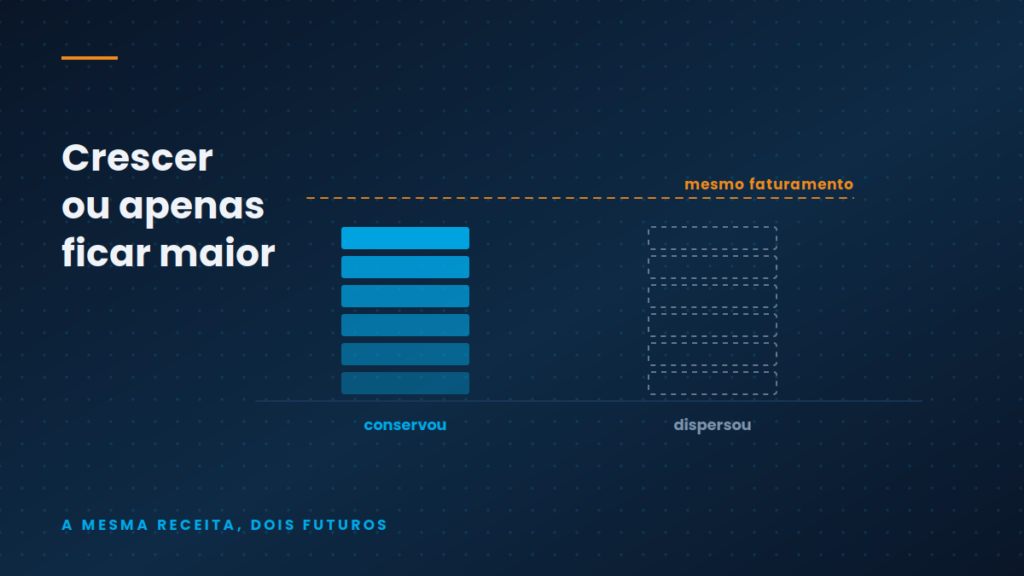 Crescer ou apenas ficar maior

mesmo faturamento

conservou

dispersou

A MESMA RECEITA, DOIS FUTUROS